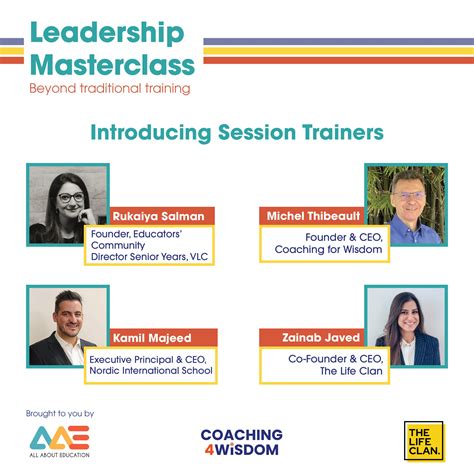 Leadership Masterclass
Beyond traditional training

Introducing Session Trainers

Rukaiya Salman
Founder, Educators' Community
Director Senior Years, VLC

Michel Thibeault
Founder & CEO, Coaching for Wisdom

Kamil Majeed
Executive Principal & CEO, Nordic International School

Zainab Javed
Co-Founder & CEO, The Life Clan

Brought to you by
AAE
ALL ABOUT EDUCATION

COACHING 4WiSDOM

THE LIFE CLAN.